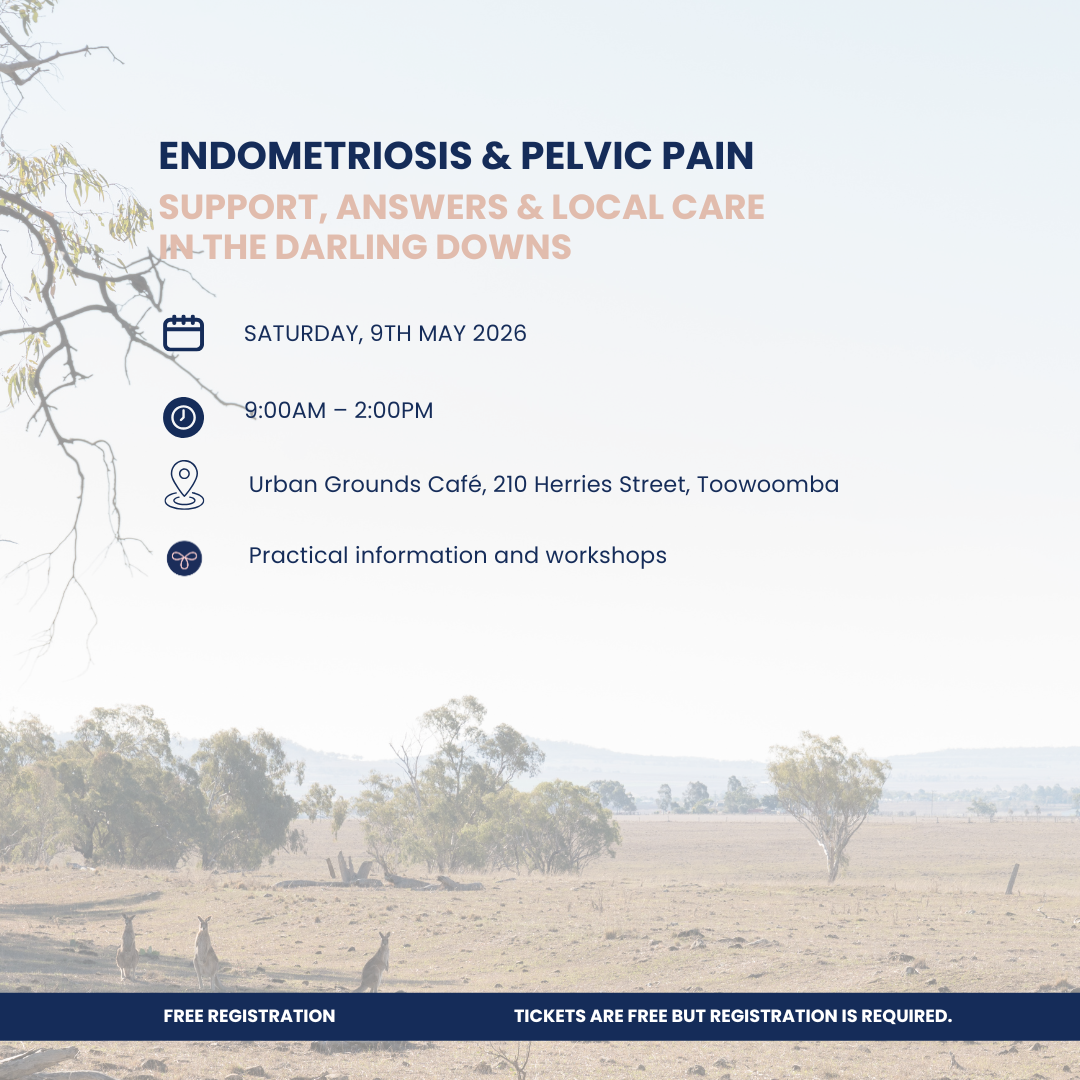 ENDOMETRIOSIS & PELVIC PAIN

SUPPORT, ANSWERS & LOCAL CARE IN THE DARLING DOWNS

SATURDAY, 9TH MAY 2026

9:00AM – 2:00PM

Urban Grounds Café, 210 Herries Street, Toowoomba

Practical information and workshops

FREE REGISTRATION

TICKETS ARE FREE BUT REGISTRATION IS REQUIRED.